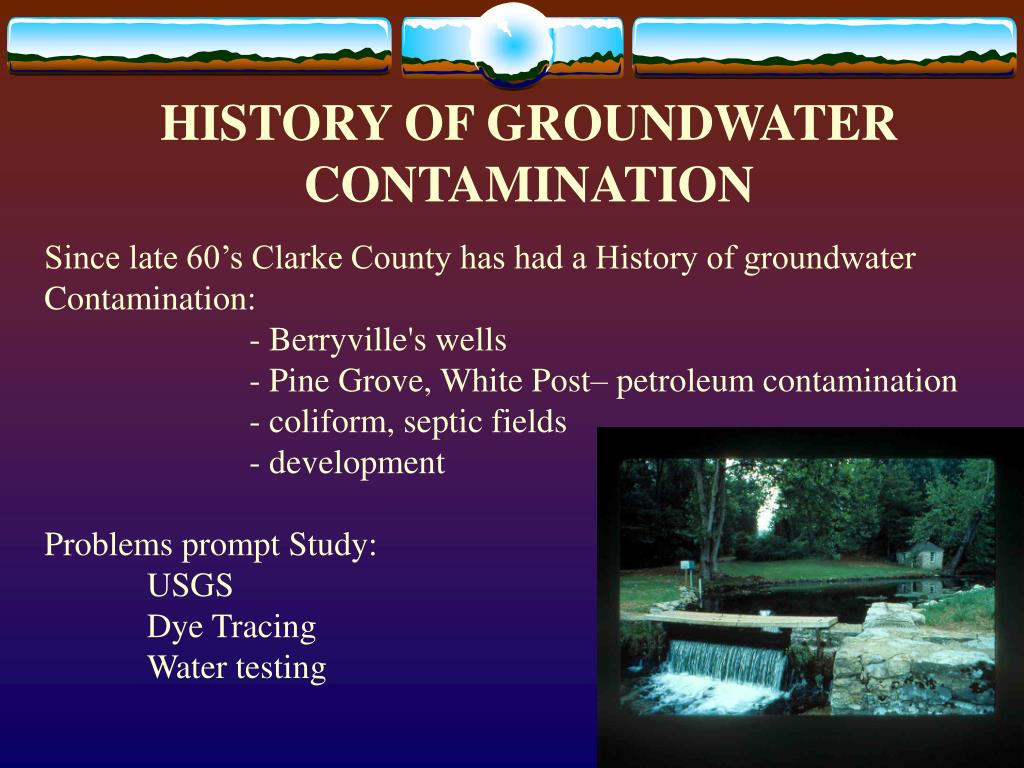 HISTORY OF GROUNDWATER CONTAMINATION

Since late 60’s Clarke County has had a History of groundwater Contamination:

- Berryville's wells
- Pine Grove, White Post– petroleum contamination
- coliform, septic fields
- development

Problems prompt Study:
USGS
Dye Tracing
Water testing